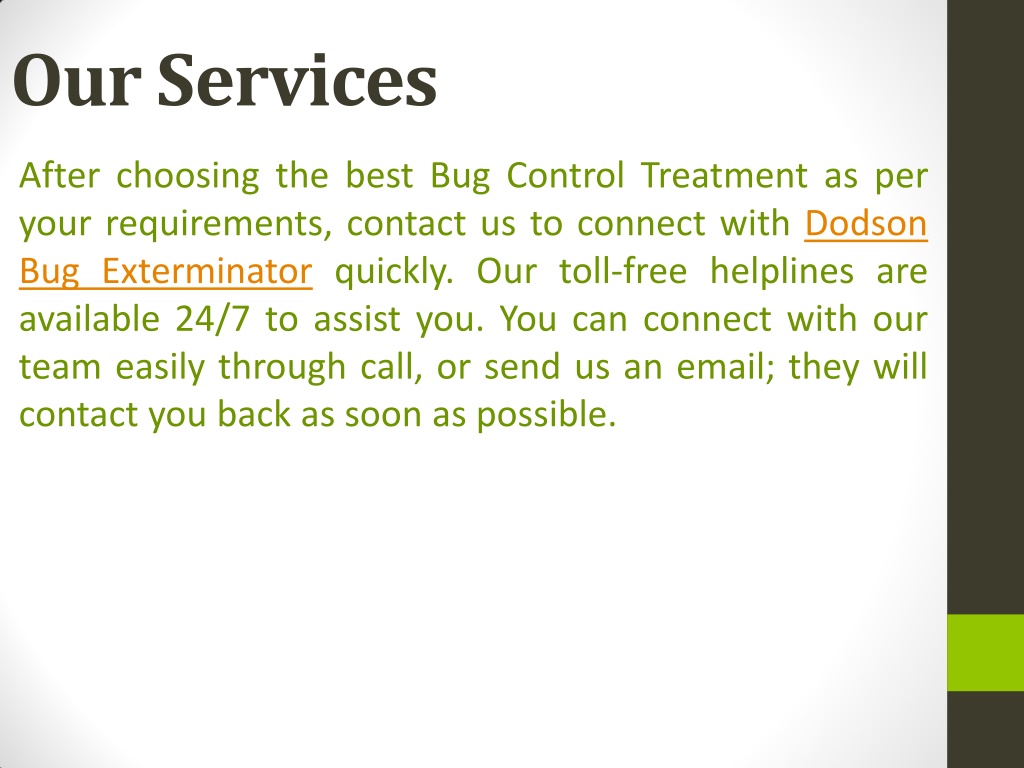 Our Services

After choosing the best Bug Control Treatment as per your requirements, contact us to connect with Dodson Bug Exterminator quickly. Our toll-free helplines are available 24/7 to assist you. You can connect with our team easily through call, or send us an email; they will contact you back as soon as possible.